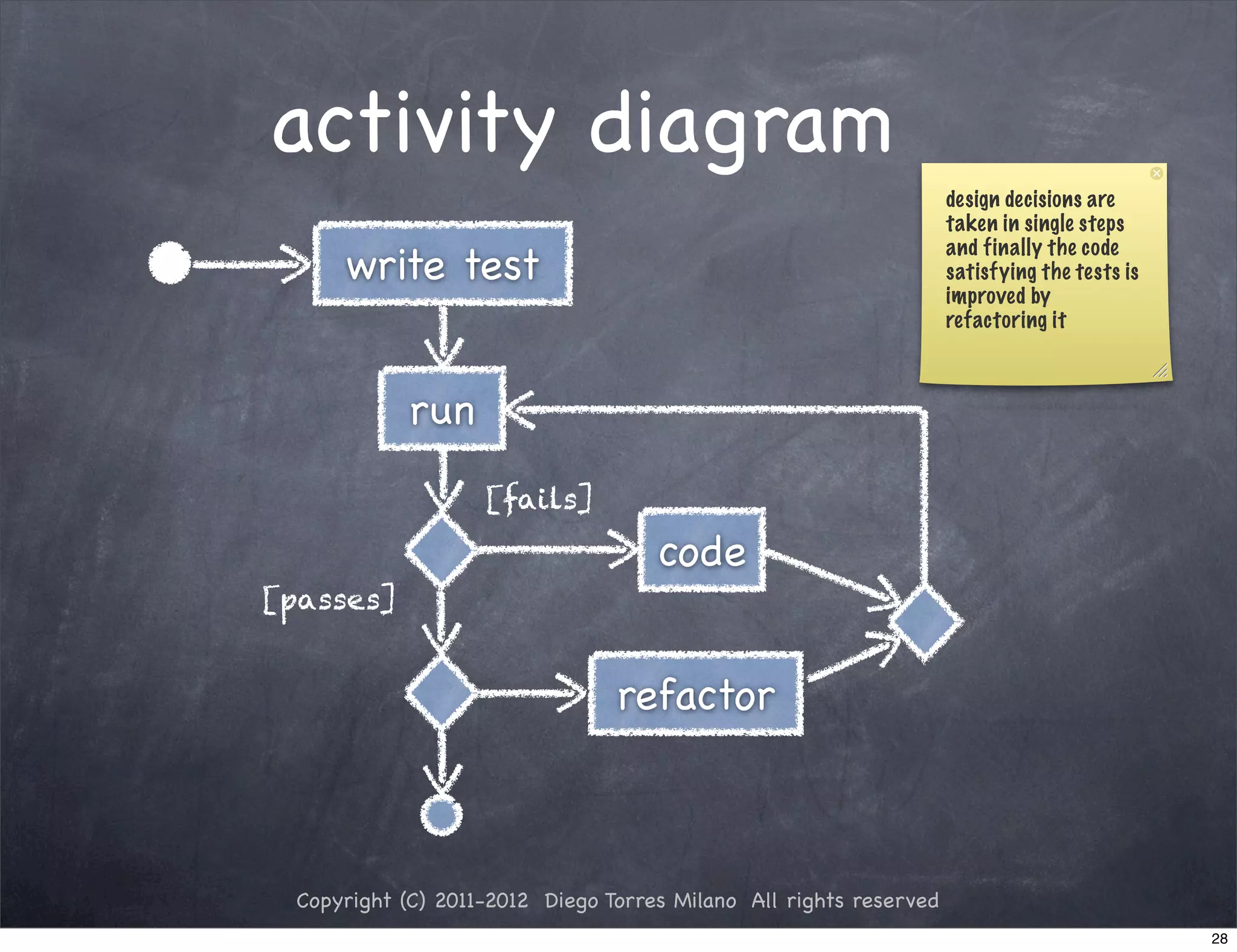 activity diagram

design decisions are taken in single steps and finally the code satisfying the tests is improved by refactoring it

write test

run

[fails]

code

[passes]

refactor

Copyright (C) 2011-2012 Diego Torres Milano All rights reserved

28